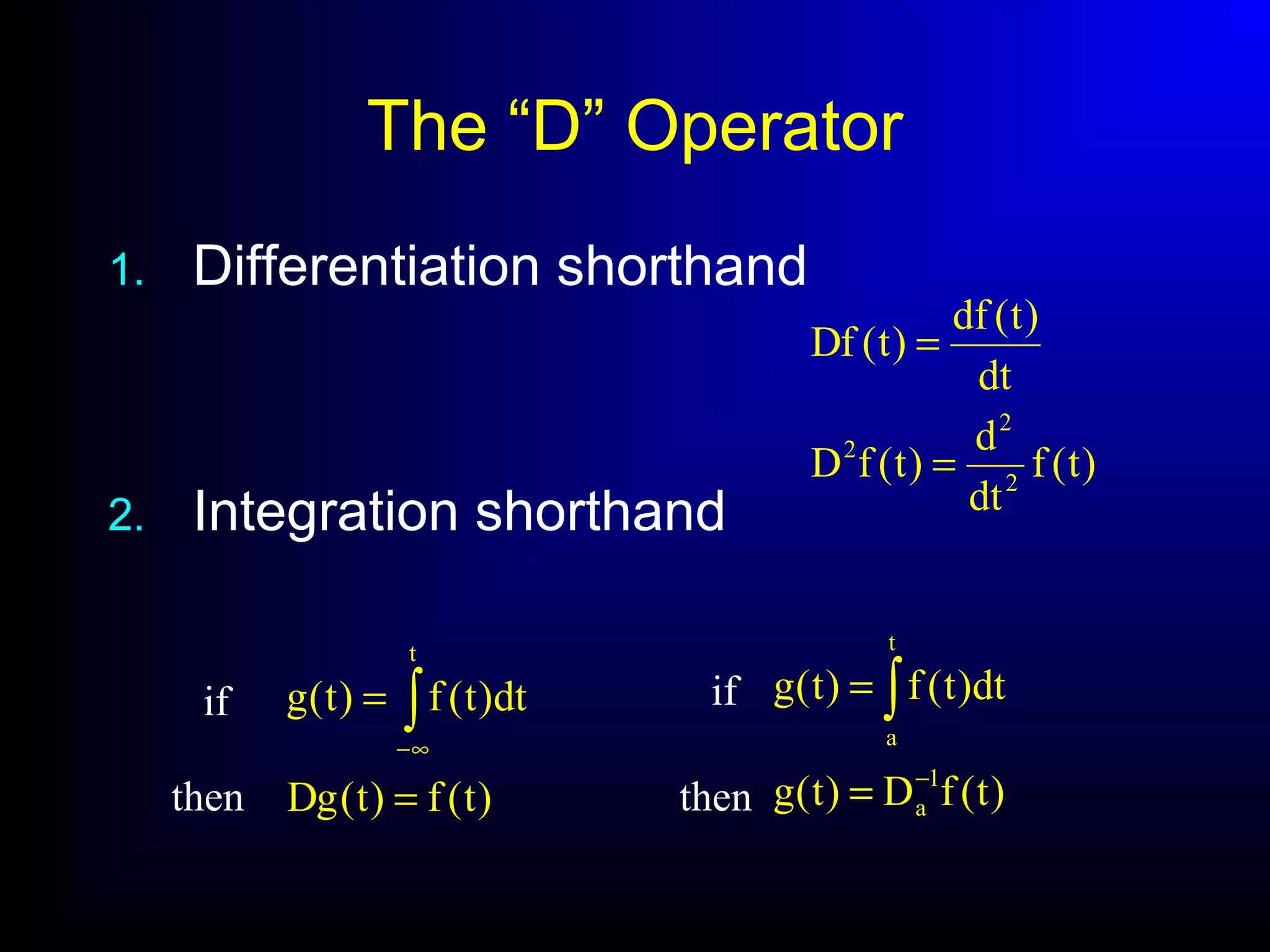 The “D” Operator

1. Differentiation shorthand

$Df(t) = \frac{df(t)}{dt}$

$D^2 f(t) = \frac{d^2}{dt^2} f(t)$

2. Integration shorthand

if $g(t) = \int_{-\infty}^{t} f(t)dt$

then $Dg(t) = f(t)$

if $g(t) = \int_{a}^{t} f(t)dt$

then $g(t) = D_a^{-1} f(t)$